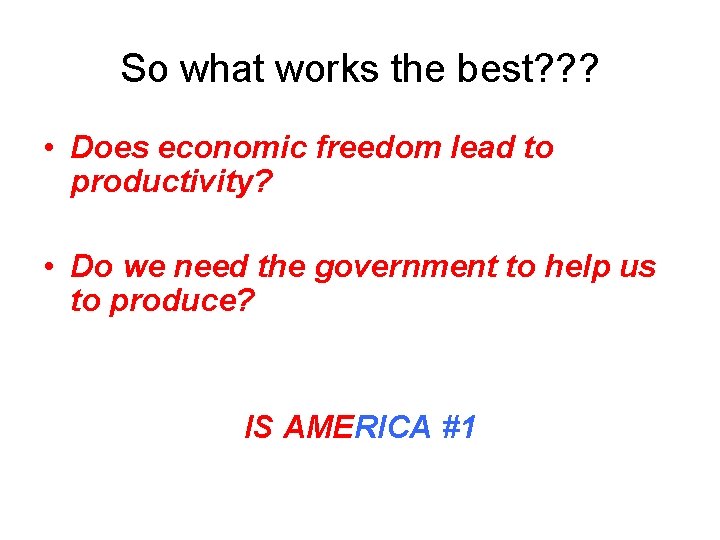 So what works the best???

• Does economic freedom lead to productivity?

• Do we need the government to help us to produce?

IS AMERICA #1